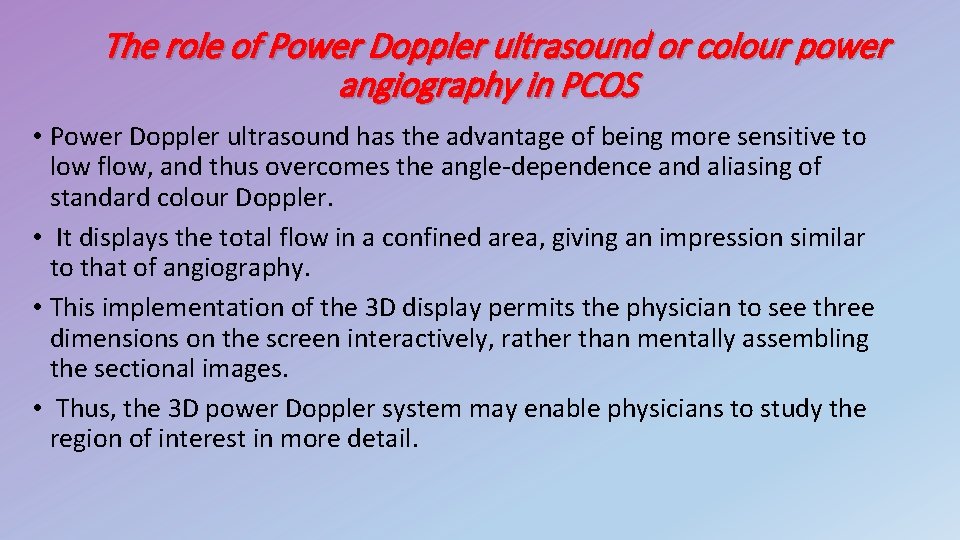 The role of Power Doppler ultrasound or colour power angiography in PCOS

• Power Doppler ultrasound has the advantage of being more sensitive to low flow, and thus overcomes the angle-dependence and aliasing of standard colour Doppler.

• It displays the total flow in a confined area, giving an impression similar to that of angiography.

• This implementation of the 3D display permits the physician to see three dimensions on the screen interactively, rather than mentally assembling the sectional images.

• Thus, the 3D power Doppler system may enable physicians to study the region of interest in more detail.